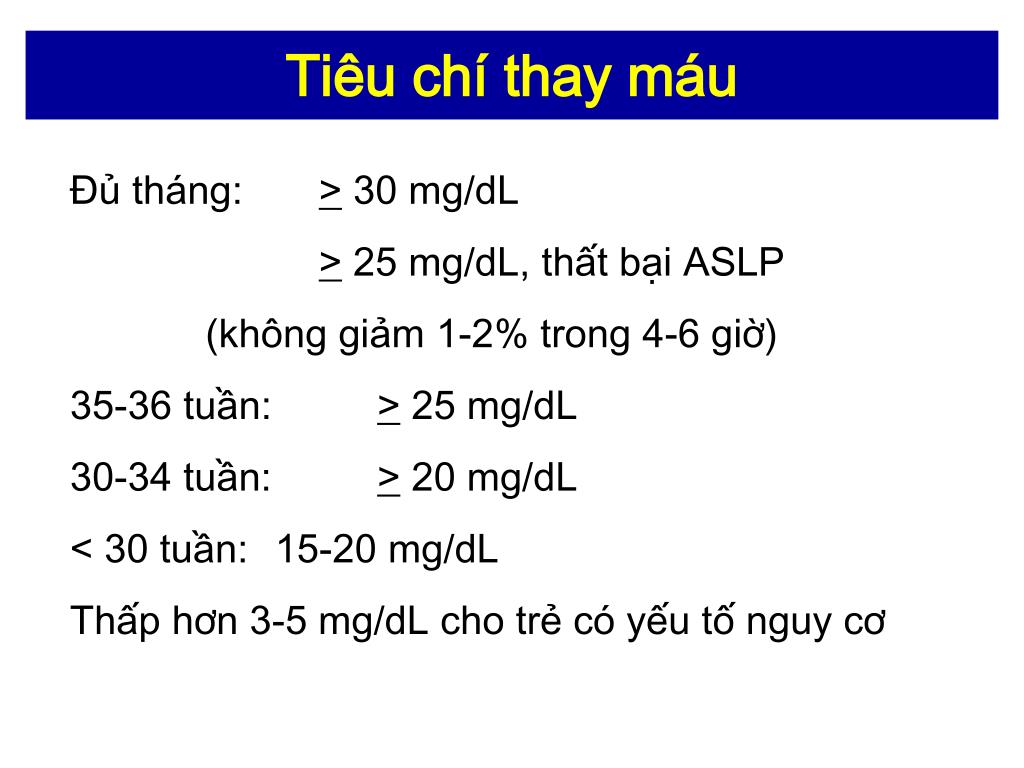 Tiêu chí thay máu

Đủ tháng: $\geq$ 30 mg/dL

$\geq$ 25 mg/dL, thất bại ASLP

(không giảm 1-2% trong 4-6 giờ)

35-36 tuần: $\geq$ 25 mg/dL

30-34 tuần: $\geq$ 20 mg/dL

< 30 tuần: 15-20 mg/dL

Thấp hơn 3-5 mg/dL cho trẻ có yếu tố nguy cơ